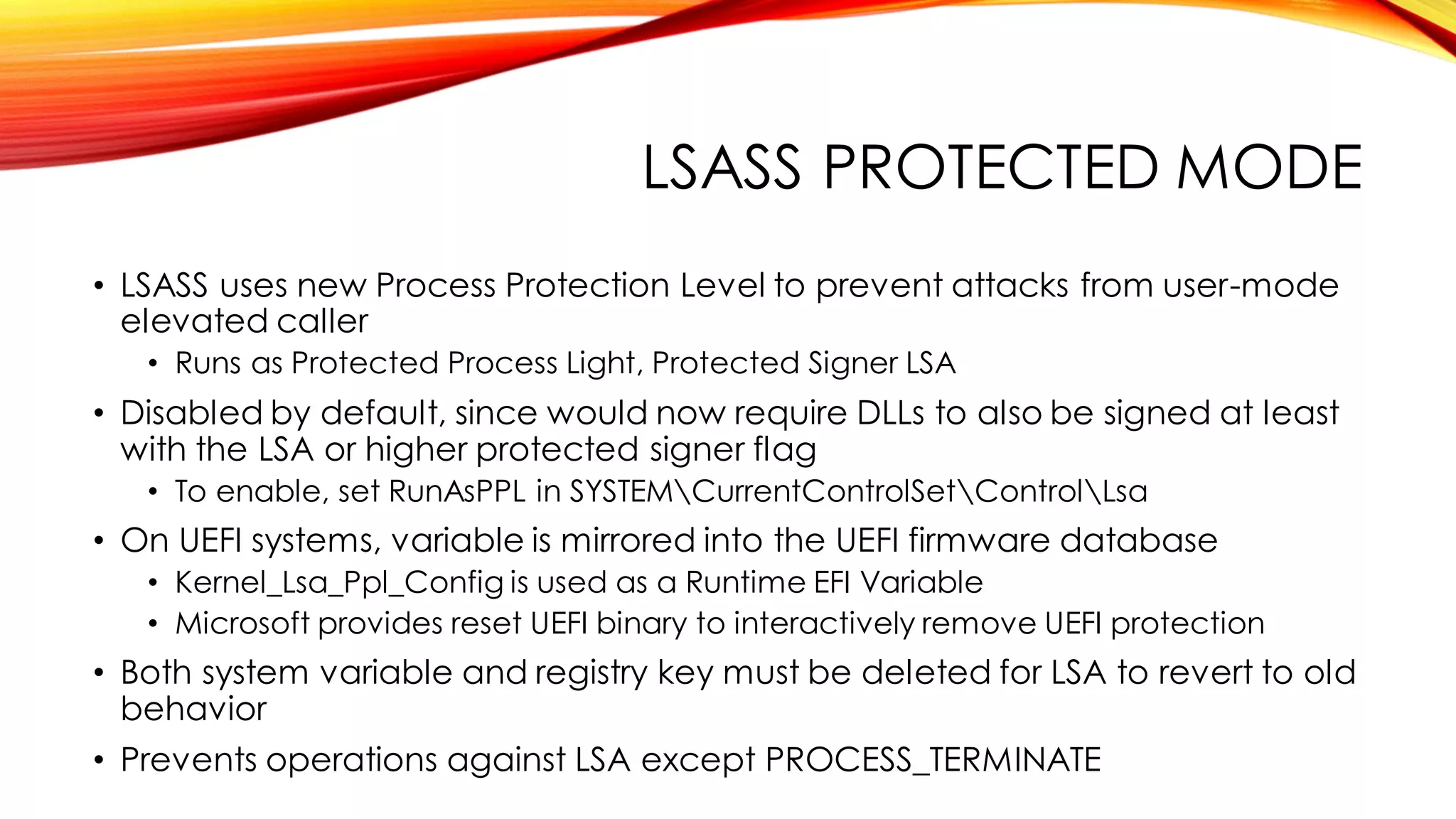 LSASS PROTECTED MODE

• LSASS uses new Process Protection Level to prevent attacks from user-mode elevated caller
  • Runs as Protected Process Light, Protected Signer LSA
• Disabled by default, since would now require DLLs to also be signed at least with the LSA or higher protected signer flag
  • To enable, set RunAsPPL in SYSTEM\CurrentControlSet\Control\Lsa
• On UEFI systems, variable is mirrored into the UEFI firmware database
  • Kernel_Lsa_Ppl_Config is used as a Runtime EFI Variable
  • Microsoft provides reset UEFI binary to interactively remove UEFI protection
• Both system variable and registry key must be deleted for LSA to revert to old behavior
• Prevents operations against LSA except PROCESS_TERMINATE